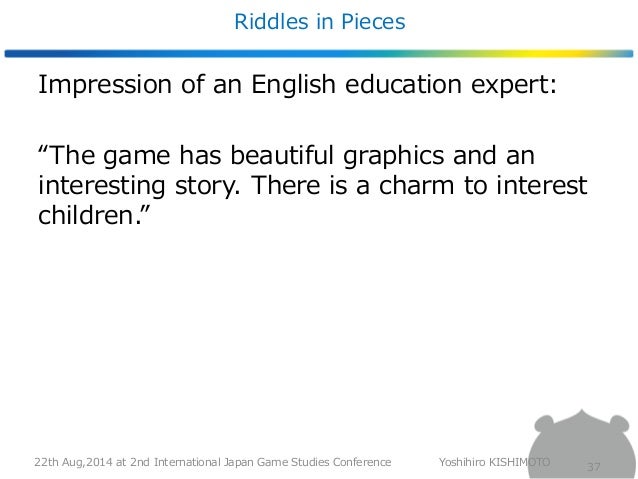 Riddles in Pieces

Impression of an English education expert:

“The game has beautiful graphics and an interesting story. There is a charm to interest children.”

22th Aug,2014 at 2nd International Japan Game Studies Conference

Yoshihiro KISHIMOTO

37